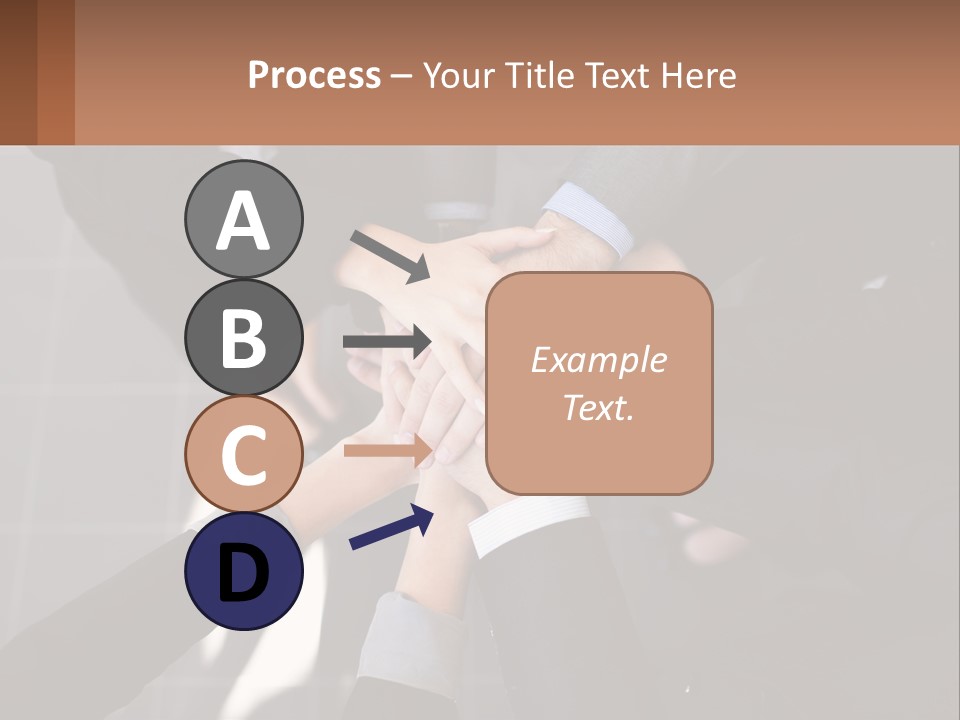 Process – Your Title Text Here

A

B

C

D

Example Text.